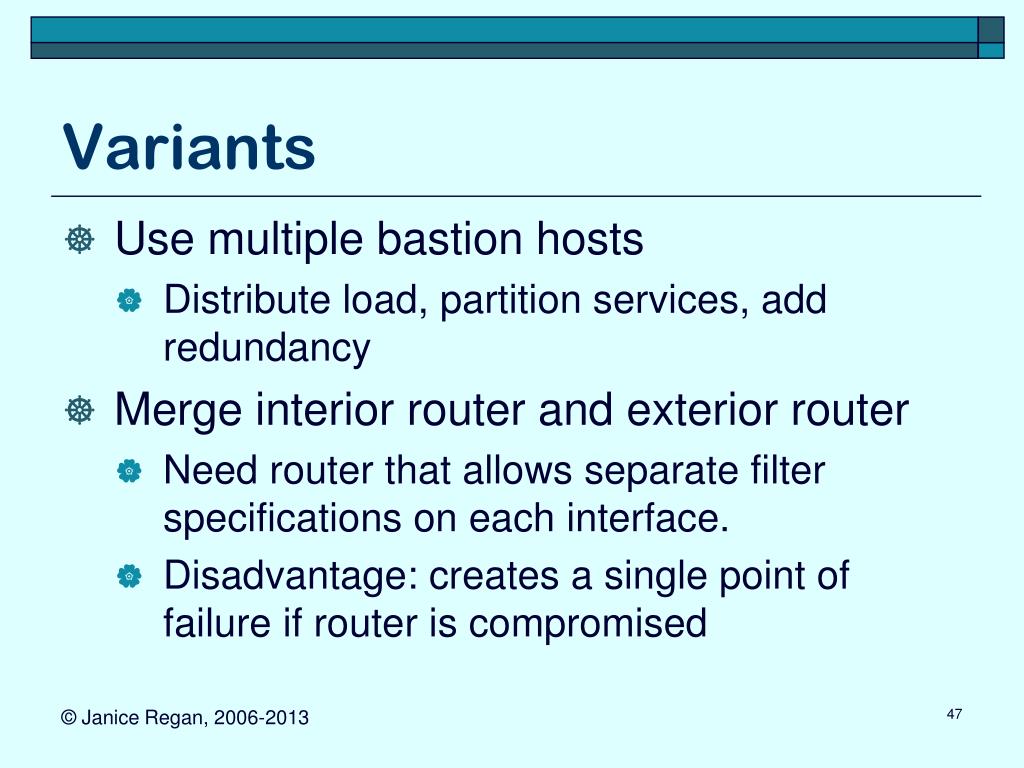 Variants

Use multiple bastion hosts

Distribute load, partition services, add redundancy

Merge interior router and exterior router

Need router that allows separate filter specifications on each interface.

Disadvantage: creates a single point of failure if router is compromised

© Janice Regan, 2006-2013

47